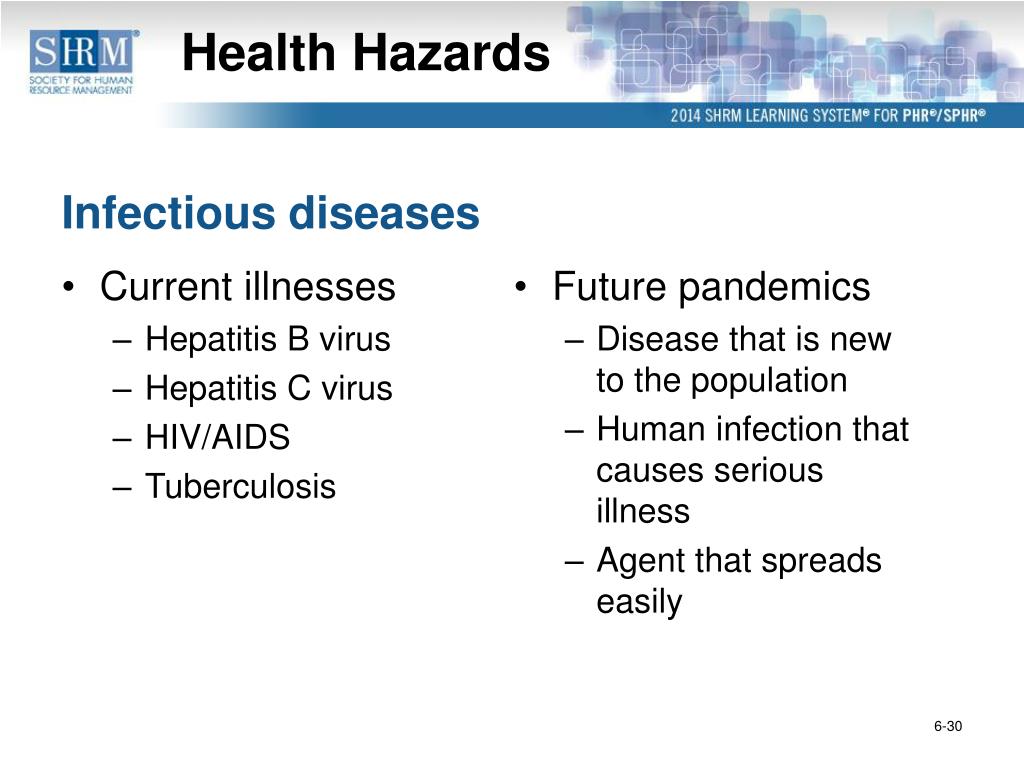 SHRM®
SOCIETY FOR HUMAN RESOURCE MANAGEMENT

Health Hazards

2014 SHRM LEARNING SYSTEM® FOR PHR®/SPHR®

Infectious diseases

• Current illnesses
– Hepatitis B virus
– Hepatitis C virus
– HIV/AIDS
– Tuberculosis

• Future pandemics
– Disease that is new to the population
– Human infection that causes serious illness
– Agent that spreads easily

6-30